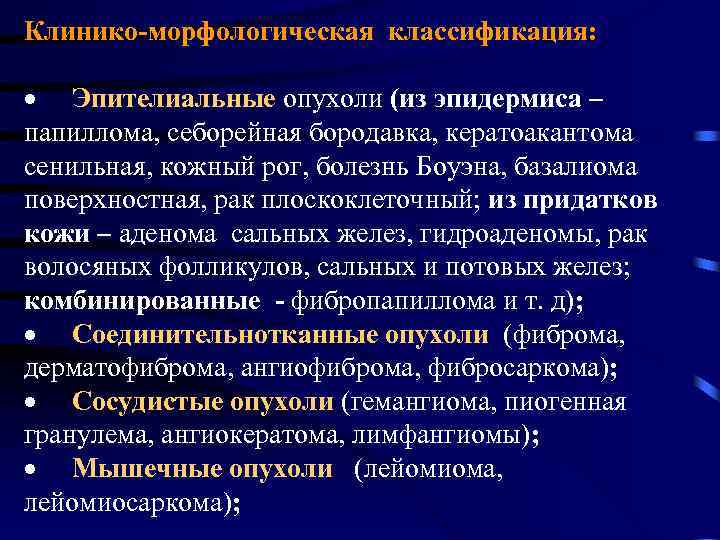 Клинико-морфологическая классификация:

• Эпителиальные опухоли (из эпидермиса – папиллома, себорейная бородавка, кератоакантома сенильная, кожный рог, болезнь Боуэна, базалиома поверхностная, рак плоскоклеточный; из придатков кожи – аденома сальных желез, гидроаденомы, рак волосяных фолликулов, сальных и потовых желез; комбинированные - фибропапиллома и т. д);
• Соединительнотканные опухоли (фиброма, дерматофиброма, ангиофиброма, фибросаркома);
• Сосудистые опухоли (гемангиома, пиогенная гранулема, ангиокератома, лимфангиомы);
• Мышечные опухоли (лейомиома, лейомиосаркома);